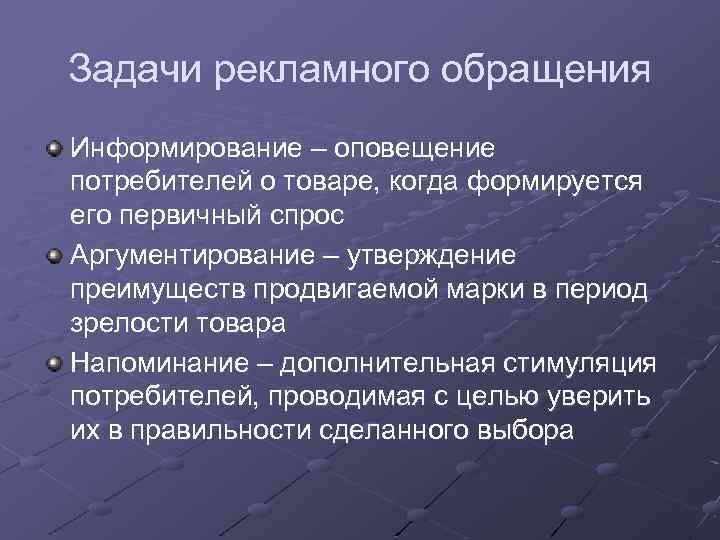 Задачи рекламного обращения

Информирование – оповещение потребителей о товаре, когда формируется его первичный спрос

Аргументирование – утверждение преимуществ продвигаемой марки в период зрелости товара

Напоминание – дополнительная стимуляция потребителей, проводимая с целью уверить их в правильности сделанного выбора